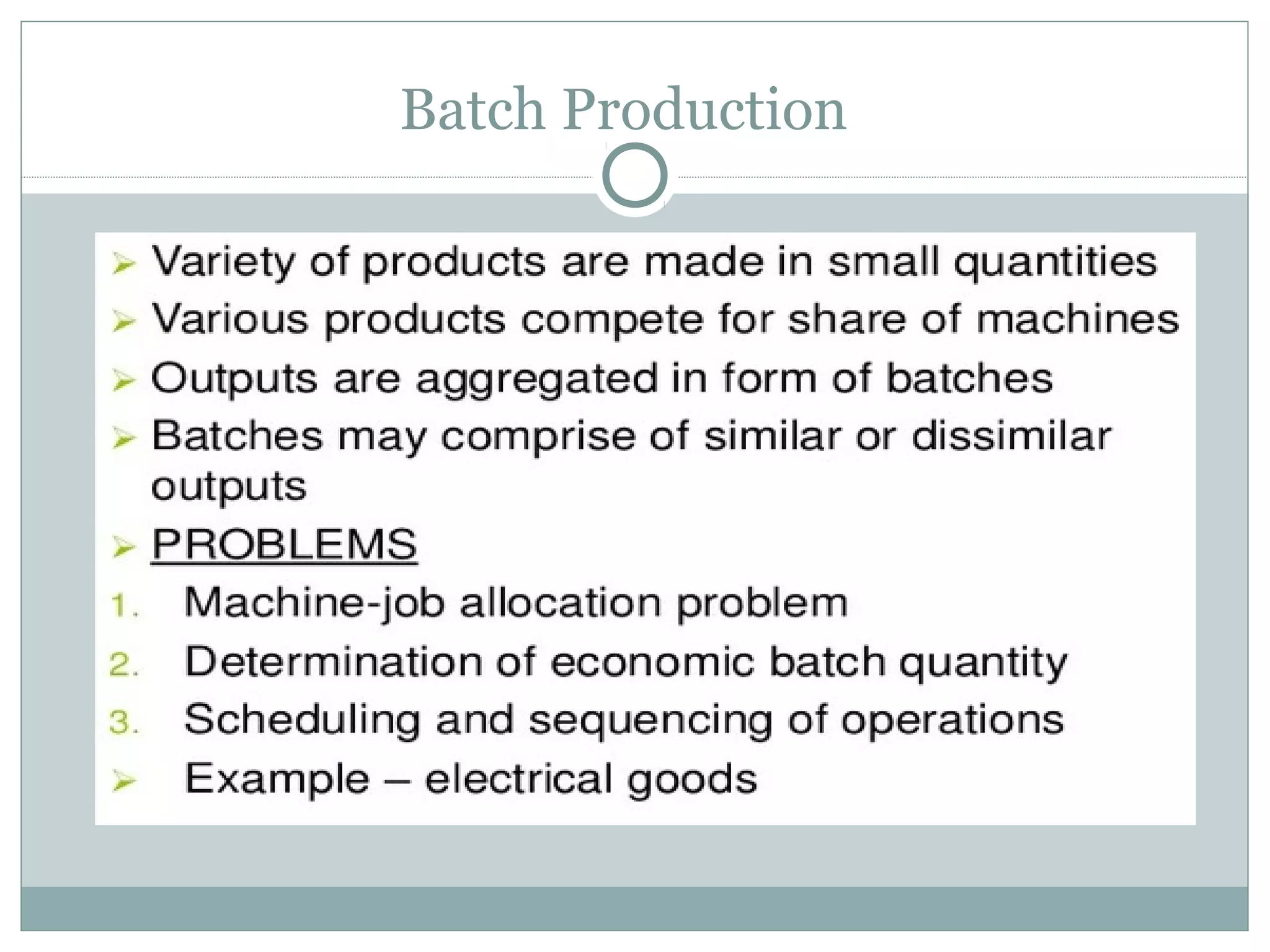 Batch Production

➢ Variety of products are made in small quantities
➢ Various products compete for share of machines
➢ Outputs are aggregated in form of batches
➢ Batches may comprise of similar or dissimilar outputs
➢ PROBLEMS
1. Machine-job allocation problem
2. Determination of economic batch quantity
3. Scheduling and sequencing of operations
➢ Example – electrical goods